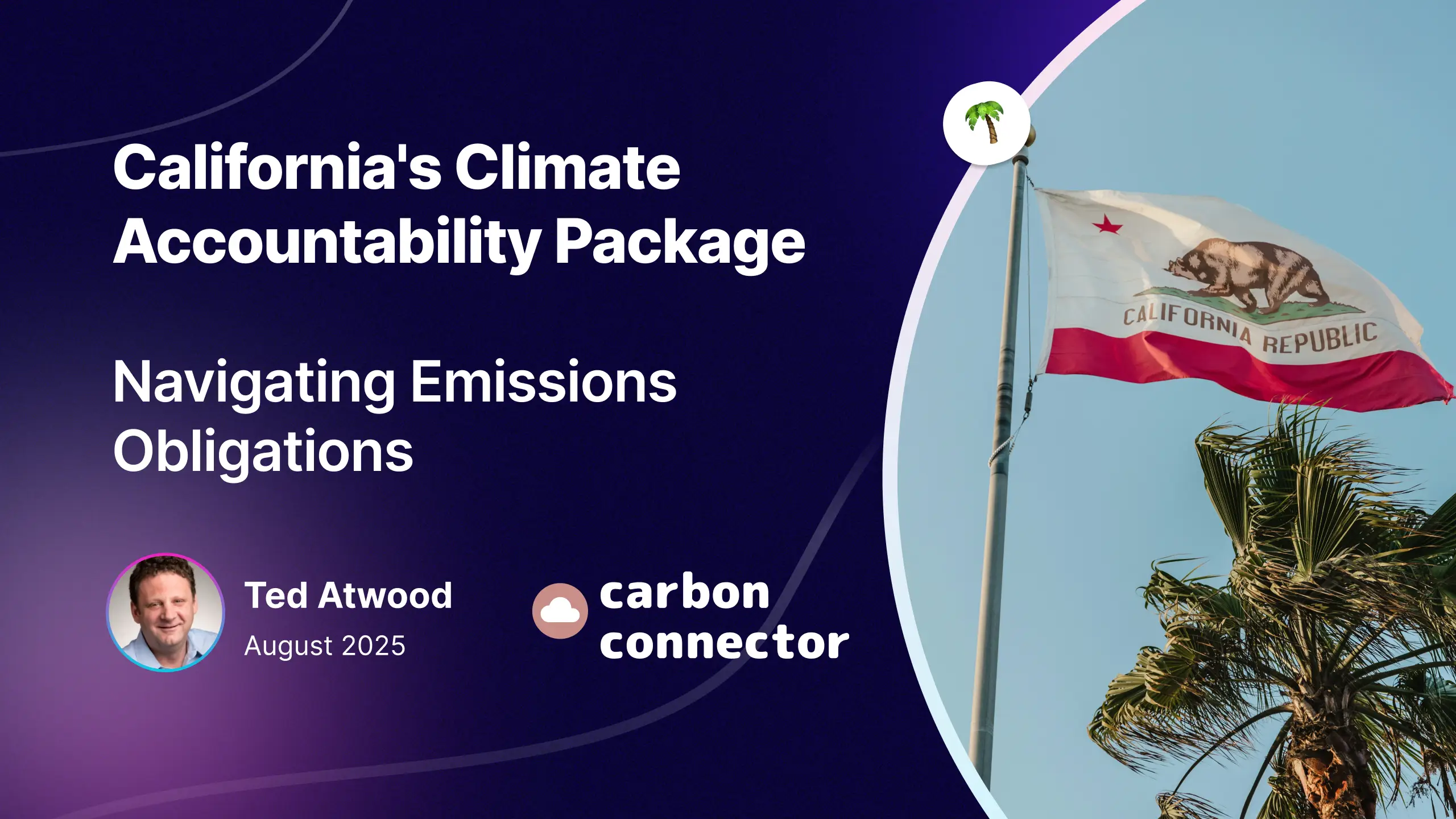 California's Climate Accountability Package

Navigating Emissions Obligations

Ted Atwood
August 2025

carbon connector

CALIFORNIA REPUBLIC